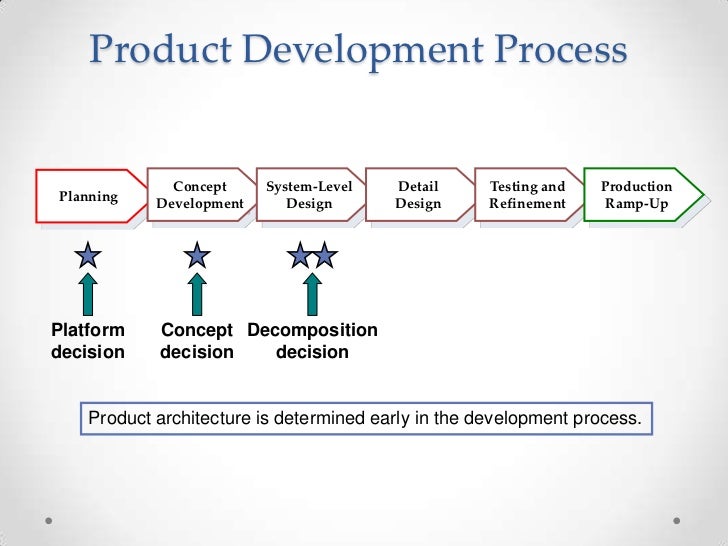 Product Development Process

Planning

Concept Development

System-Level Design

Detail Design

Testing and Refinement

Production Ramp-Up

Platform decision

Concept decision

Decomposition decision

Product architecture is determined early in the development process.